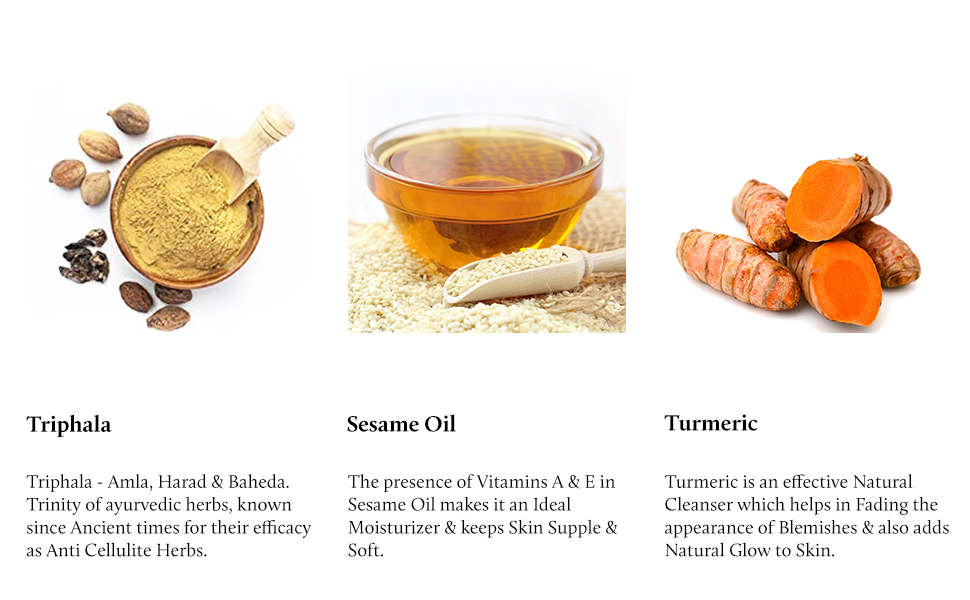 Triphala

Triphala - Amla, Harad & Baheda. Trinity of ayurvedic herbs, known since Ancient times for their efficacy as Anti Cellulite Herbs.

Sesame Oil

The presence of Vitamins A & E in Sesame Oil makes it an Ideal Moisturizer & keeps Skin Supple & Soft.

Turmeric

Turmeric is an effective Natural Cleanser which helps in Fading the appearance of Blemishes & also adds Natural Glow to Skin.